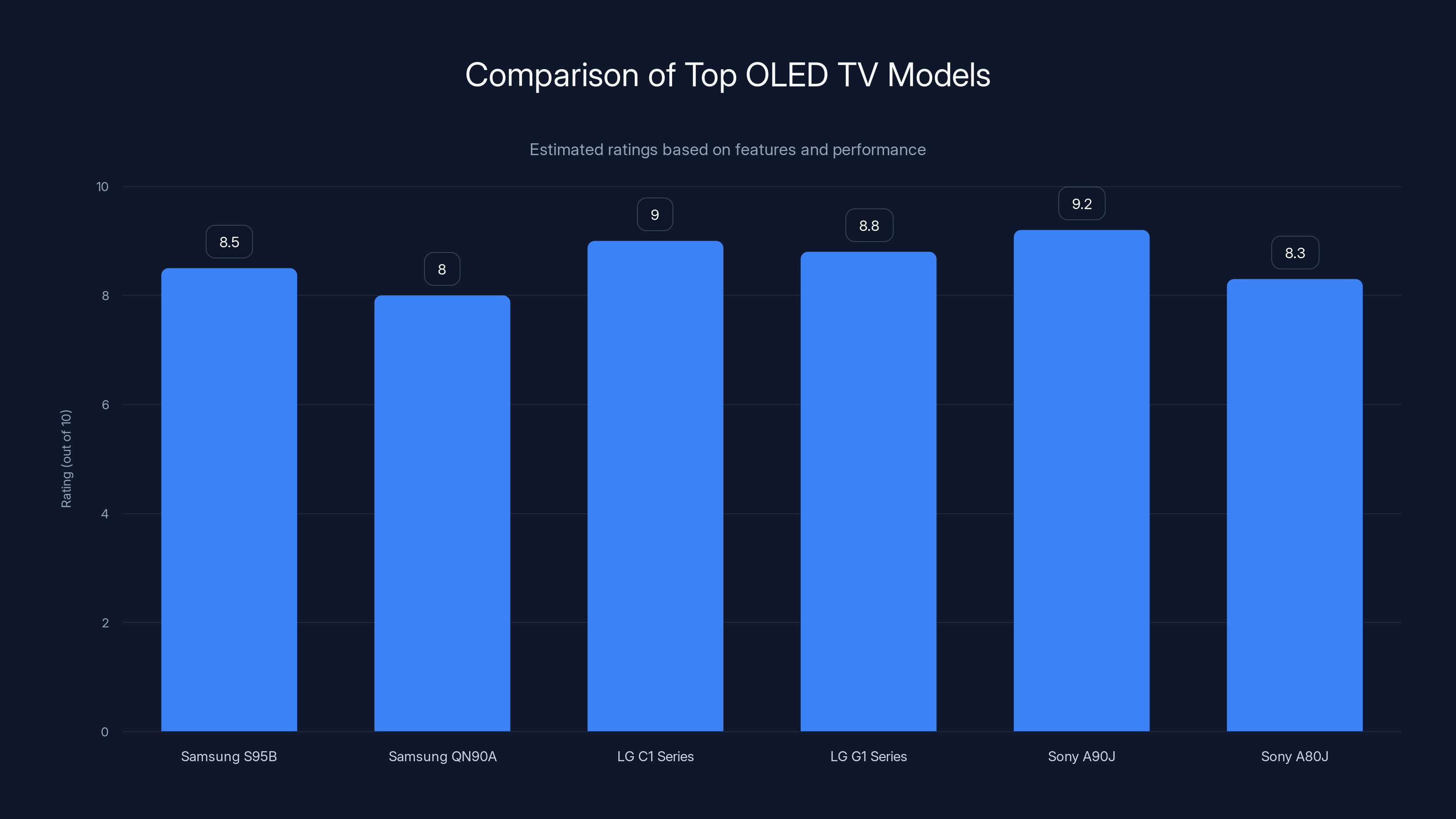 Comparison of Top OLED TV Models

Estimated ratings based on features and performance

Rating (out of 10)

10
8
6
4
2
0

8.5
8
9
8.8
9.2
8.3

Samsung S95B
Samsung QN90A
LG C1 Series
LG G1 Series
Sony A90J
Sony A80J